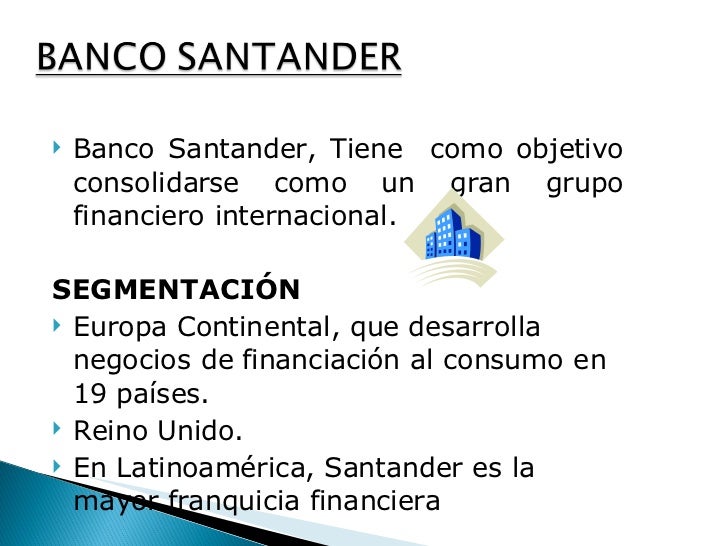 BANCO SANTANDER

Banco Santander, Tiene como objetivo consolidarse como un gran grupo financiero internacional.

SEGMENTACIÓN

Europa Continental, que desarrolla negocios de financiación al consumo en 19 países.

Reino Unido.

En Latinoamérica, Santander es la mayor franquicia financiera